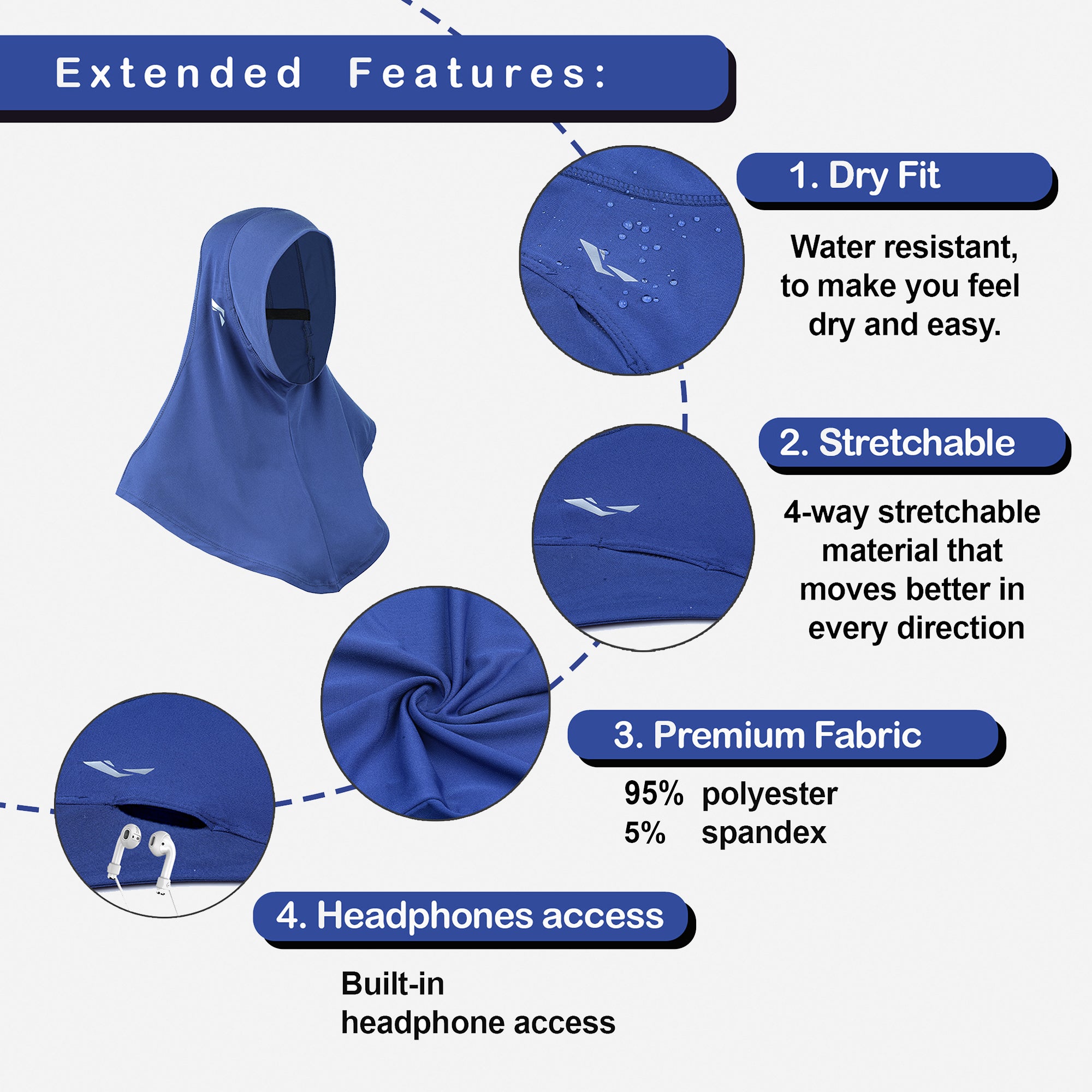 Extended Features:

1. Dry Fit

Water resistant, to make you feel dry and easy.

2. Stretchable

4-way stretchable material that moves better in every direction

3. Premium Fabric

95% polyester
5% spandex

4. Headphones access

Built-in headphone access